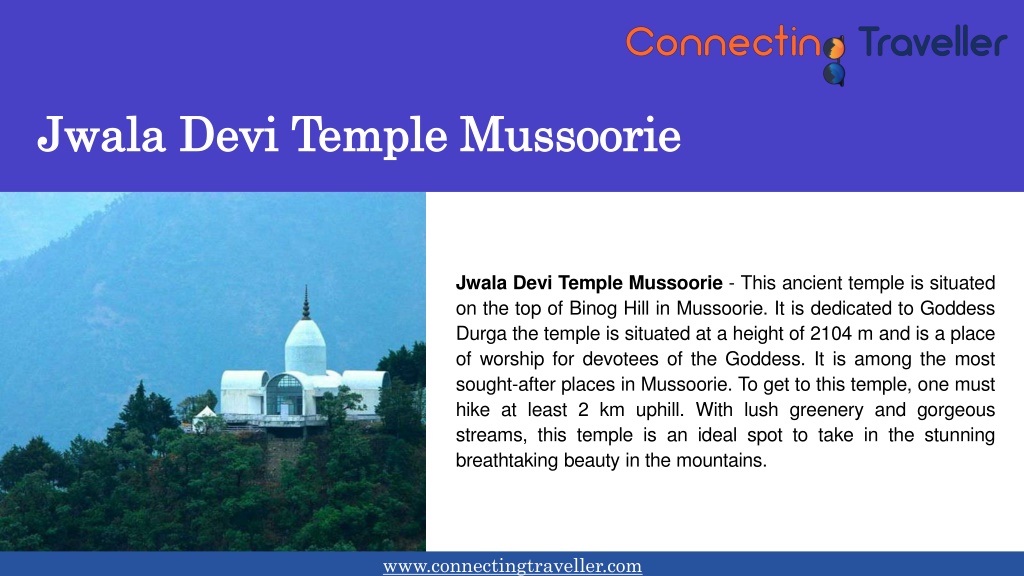 Connecting Traveller

Jwala Devi Temple Mussoorie

Jwala Devi Temple Mussoorie - This ancient temple is situated on the top of Binog Hill in Mussoorie. It is dedicated to Goddess Durga the temple is situated at a height of 2104 m and is a place of worship for devotees of the Goddess. It is among the most sought-after places in Mussoorie. To get to this temple, one must hike at least 2 km uphill. With lush greenery and gorgeous streams, this temple is an ideal spot to take in the stunning breathtaking beauty in the mountains.

www.connectingtraveller.com